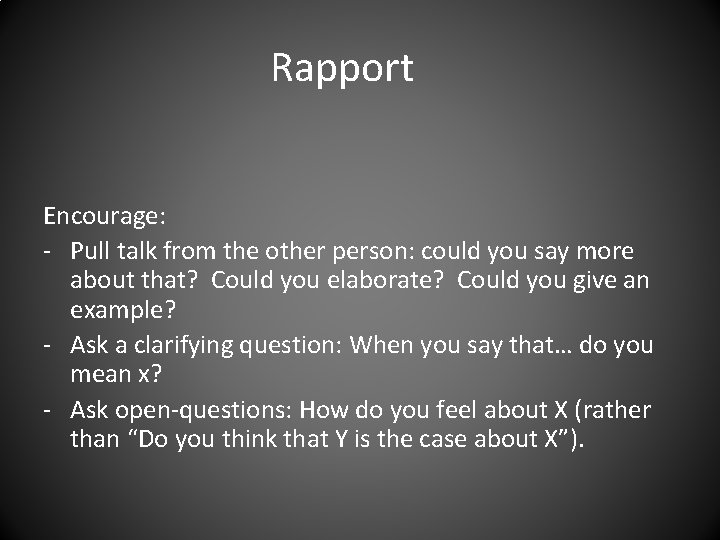 Rapport

Encourage:
- Pull talk from the other person: could you say more about that? Could you elaborate? Could you give an example?
- Ask a clarifying question: When you say that… do you mean x?
- Ask open-questions: How do you feel about X (rather than “Do you think that Y is the case about X”).